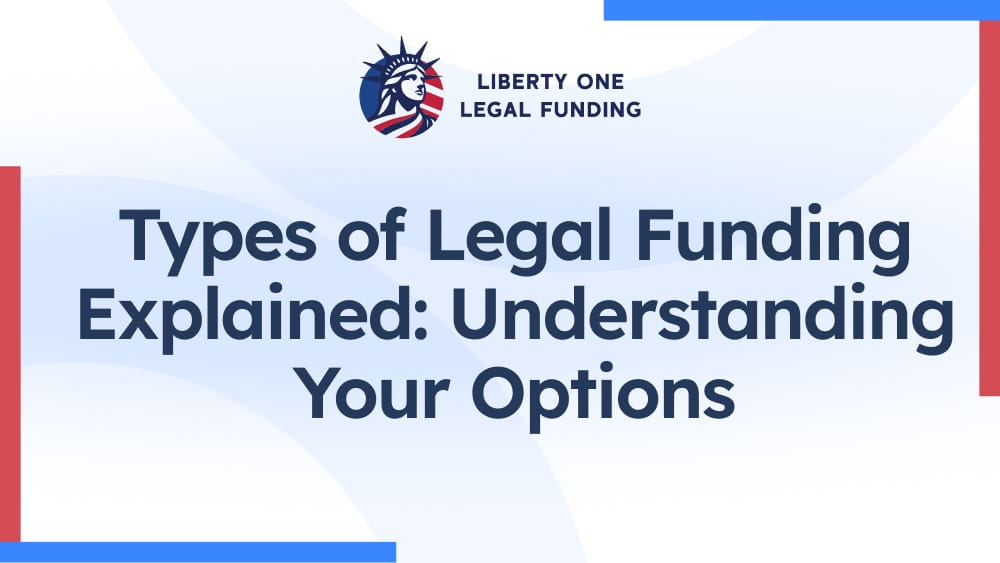 LIBERTY ONE
LEGAL FUNDING

Types of Legal Funding Explained: Understanding Your Options